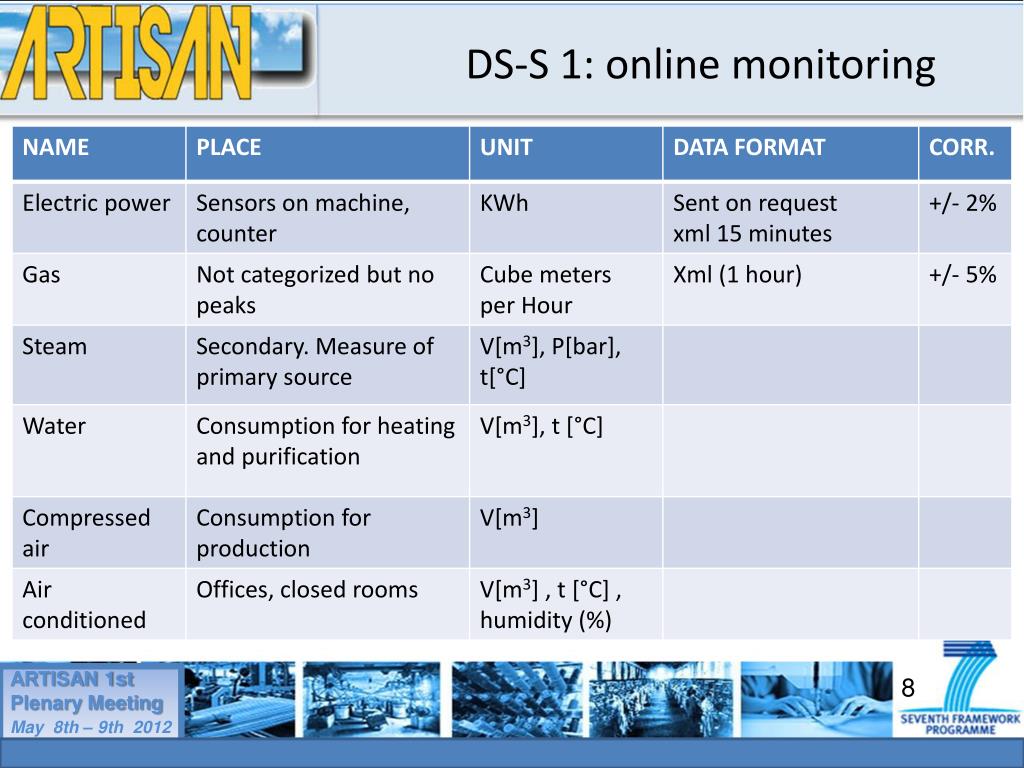 ARTISAN

DS-S 1: online monitoring

| NAME | PLACE | UNIT | DATA FORMAT | CORR. |
|---|---|---|---|---|
| Electric power | Sensors on machine, counter | KWh | Sent on request xml 15 minutes | +/- 2% |
| Gas | Not categorized but no peaks | Cube meters per Hour | Xml (1 hour) | +/- 5% |
| Steam | Secondary. Measure of primary source | V[m$^3$], P[bar], t[°C] | | |
| Water | Consumption for heating and purification | V[m$^3$], t [°C] | | |
| Compressed air | Consumption for production | V[m$^3$] | | |
| Air conditioned | Offices, closed rooms | V[m$^3$] , t [°C] , humidity (%) | | |

ARTISAN 1st Plenary Meeting
May 8th – 9th 2012

8

SEVENTH FRAMEWORK PROGRAMME